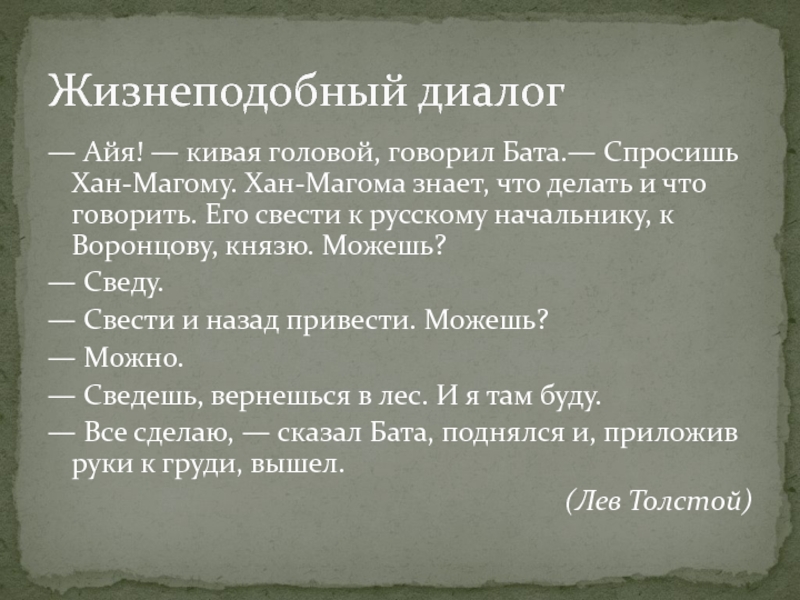 Жизнеподобный диалог

— Айя! — кивая головой, говорил Бата.— Спросишь Хан-Магому. Хан-Магома знает, что делать и что говорить. Его свести к русскому начальнику, к Воронцову, князю. Можешь?

— Сведу.

— Свести и назад привести. Можешь?

— Можно.

— Сведешь, вернешься в лес. И я там буду.

— Все сделаю, — сказал Бата, поднялся и, приложив руки к груди, вышел.

(Лев Толстой)